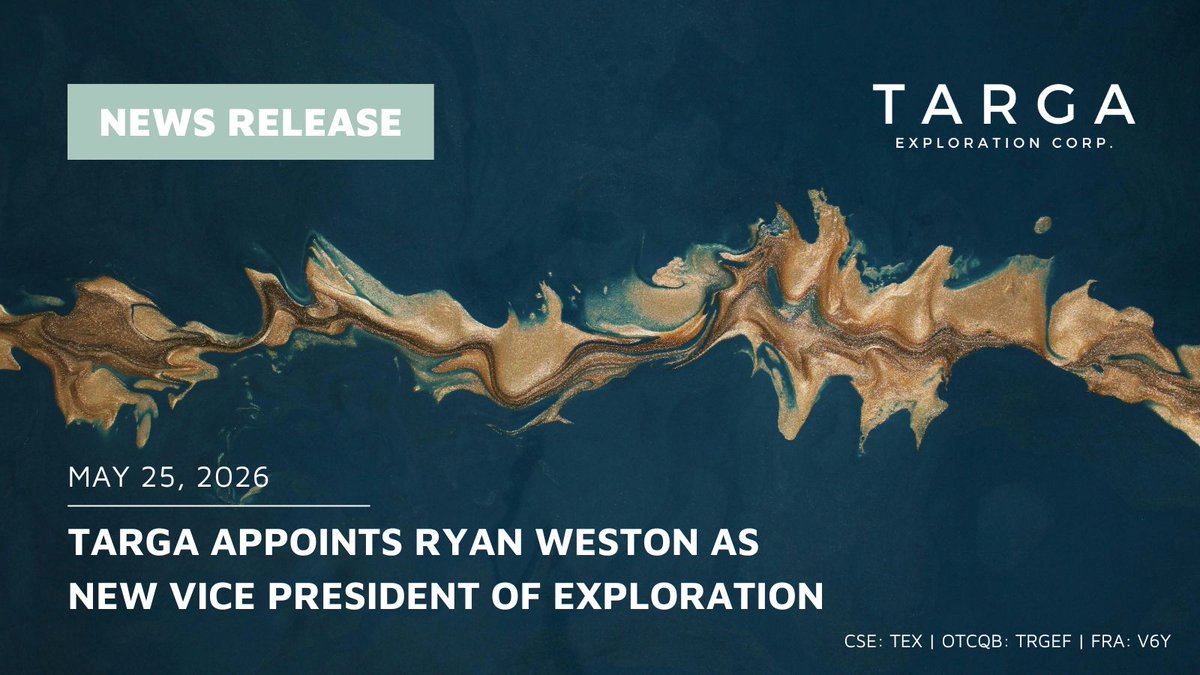 NEWS RELEASE

TARGA
EXPLORATION CORP.

MAY 25, 2026

TARGA APPOINTS RYAN WESTON AS NEW VICE PRESIDENT OF EXPLORATION

CSE: TEX | OTCQB: TRGEF | FRA: V6Y